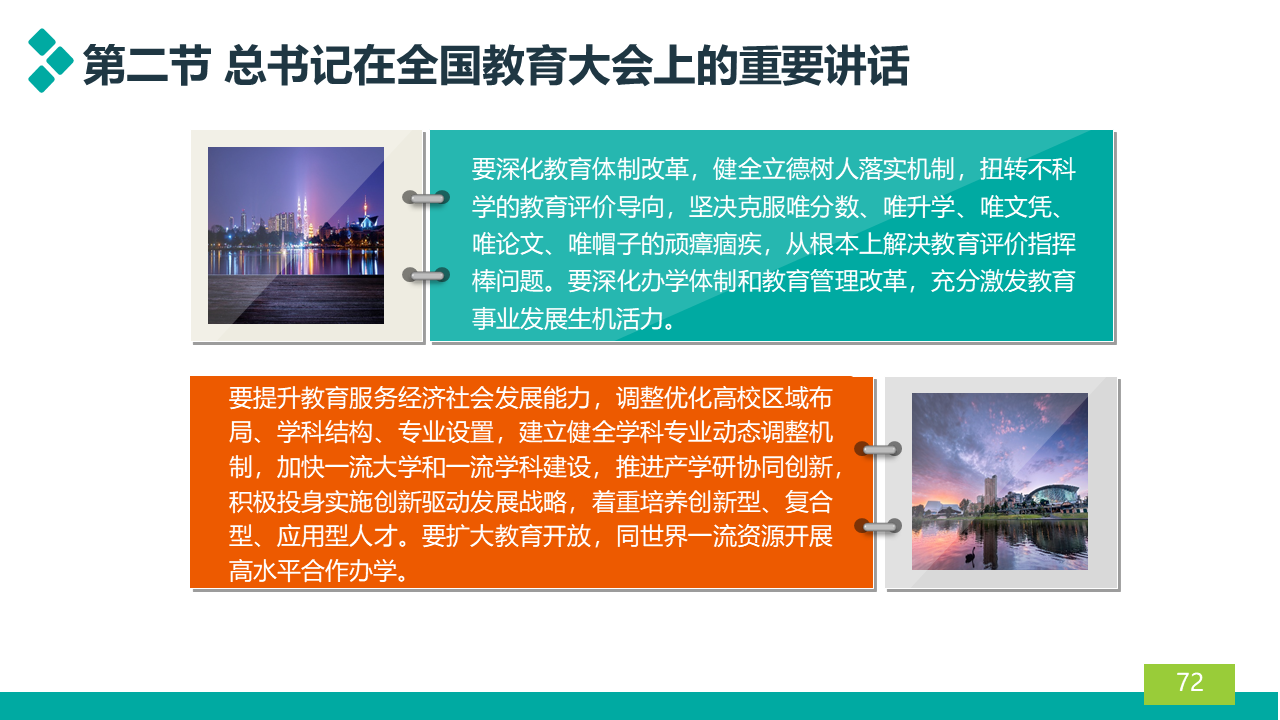 第二节 总书记在全国教育大会上的重要讲话

要深化教育体制改革，健全立德树人落实机制，扭转不科学的教育评价导向，坚决克服唯分数、唯升学、唯文凭、唯论文、唯帽子的顽瘴痼疾，从根本上解决教育评价指挥棒问题。要深化办学体制和教育管理改革，充分激发教育事业发展生机活力。

要提升教育服务经济社会发展能力，调整优化高校区域布局、学科结构、专业设置，建立健全学科专业动态调整机制，加快一流大学和一流学科建设，推进产学研协同创新，积极投身实施创新驱动发展战略，着重培养创新型、复合型、应用型人才。要扩大教育开放，同世界一流资源开展高水平合作办学。

72